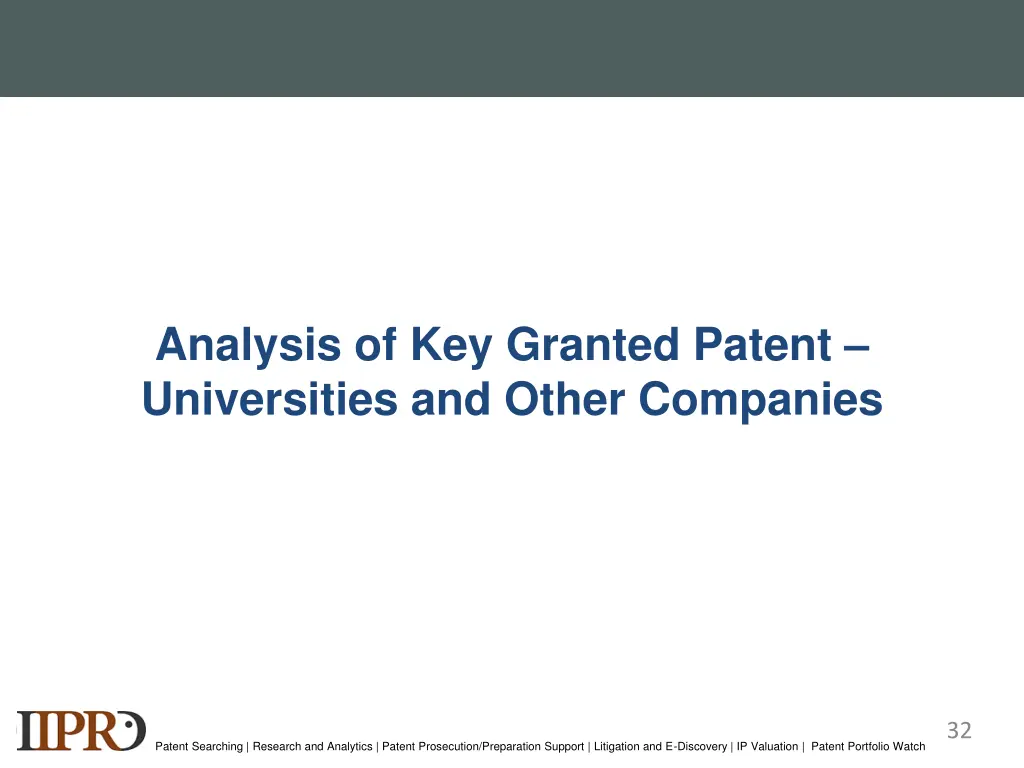 Analysis of Key Granted Patent – Universities and Other Companies

IIPRD

Patent Searching | Research and Analytics | Patent Prosecution/Preparation Support | Litigation and E-Discovery | IP Valuation | Patent Portfolio Watch

32